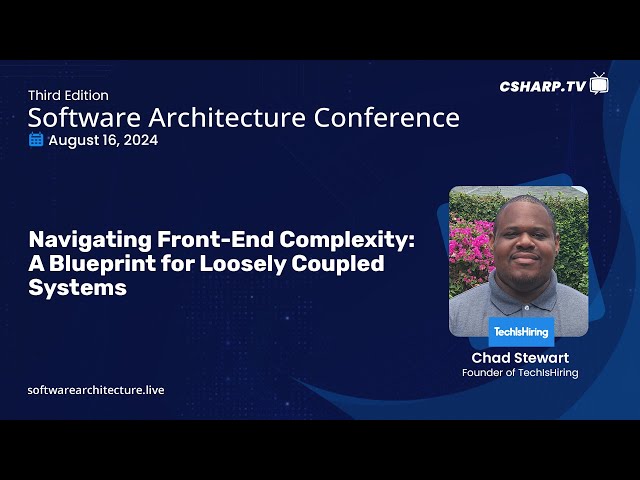 Third Edition
Software Architecture Conference
August 16, 2024

CSHARP.TV

Navigating Front-End Complexity: A Blueprint for Loosely Coupled Systems

TechIsHiring

Chad Stewart
Founder of TechIsHiring

softwarearchitecture.live